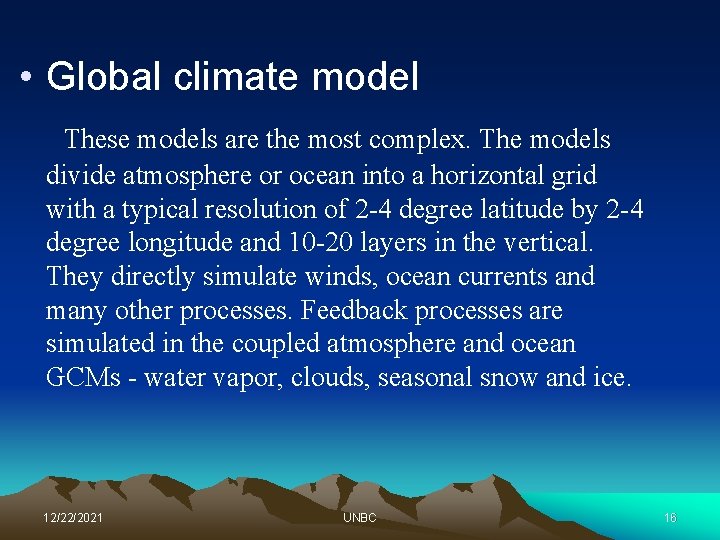 • Global climate model

These models are the most complex. The models divide atmosphere or ocean into a horizontal grid with a typical resolution of 2-4 degree latitude by 2-4 degree longitude and 10-20 layers in the vertical. They directly simulate winds, ocean currents and many other processes. Feedback processes are simulated in the coupled atmosphere and ocean GCMs - water vapor, clouds, seasonal snow and ice.

12/22/2021

UNBC

16